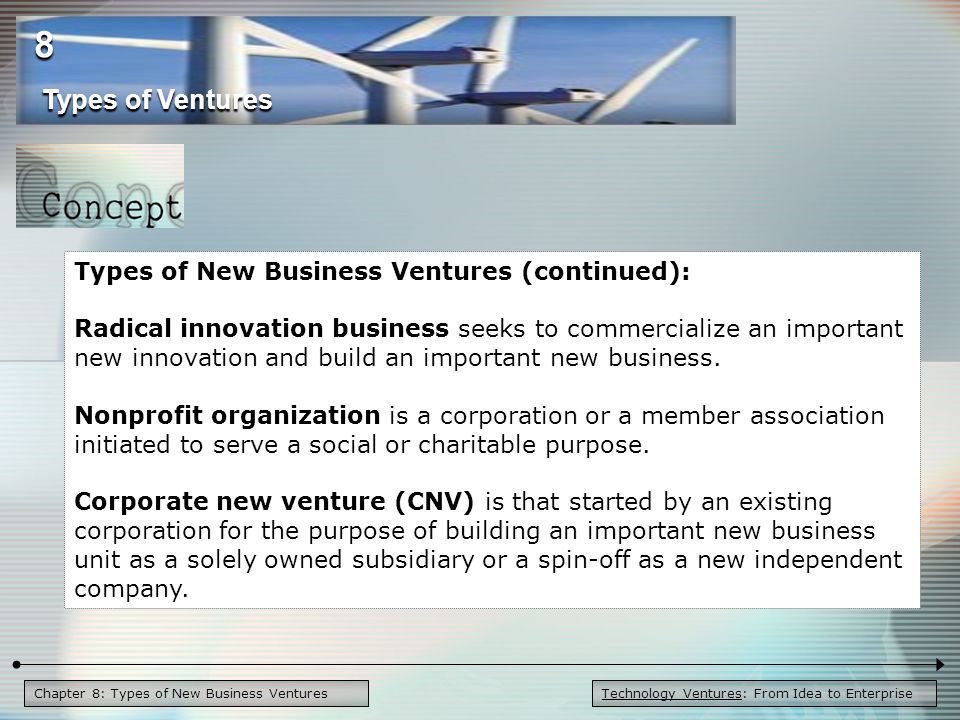 8

Types of Ventures

Concept

Types of New Business Ventures (continued):

Radical innovation business seeks to commercialize an important new innovation and build an important new business.

Nonprofit organization is a corporation or a member association initiated to serve a social or charitable purpose.

Corporate new venture (CNV) is that started by an existing corporation for the purpose of building an important new business unit as a solely owned subsidiary or a spin-off as a new independent company.

Chapter 8: Types of New Business Ventures

Technology Ventures: From Idea to Enterprise